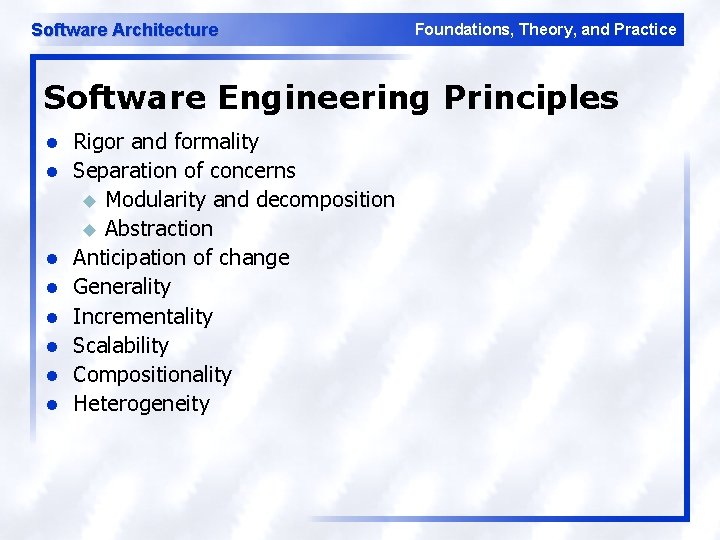 Software Architecture
Foundations, Theory, and Practice

Software Engineering Principles

- Rigor and formality
- Separation of concerns
  - Modularity and decomposition
  - Abstraction
- Anticipation of change
- Generality
- Incrementality
- Scalability
- Compositionality
- Heterogeneity